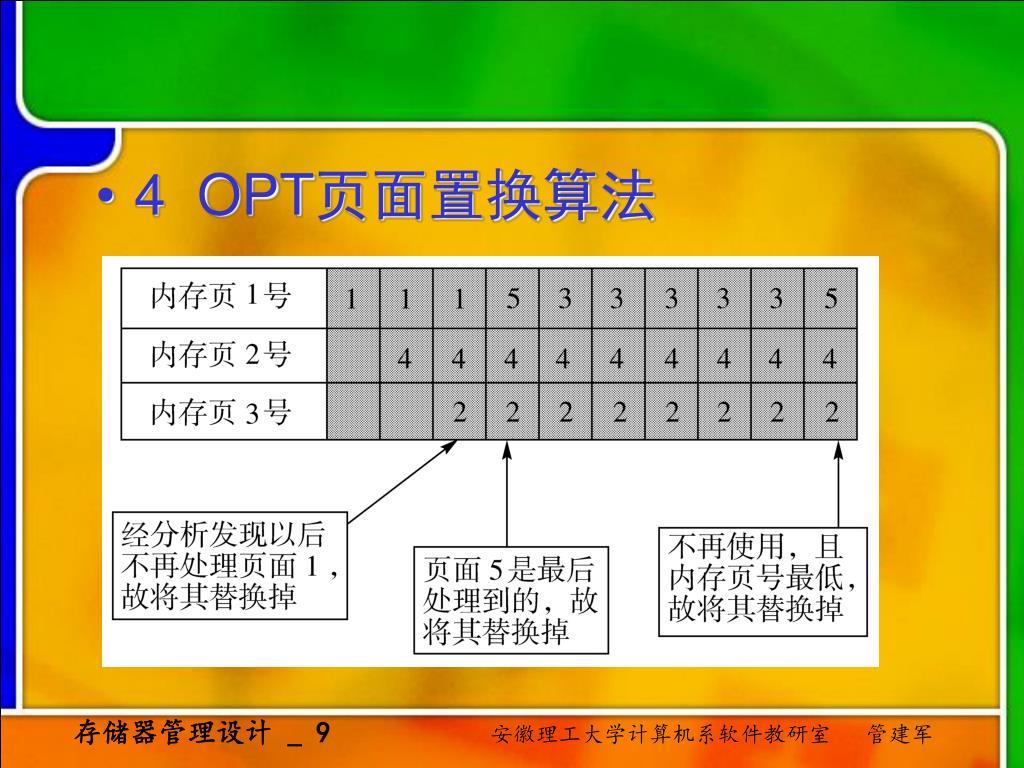 • 4 OPT页面置换算法

| 内存页 1号 | 1 | 1 | 1 | 5 | 3 | 3 | 3 | 3 | 3 | 5 |
|---|---|---|---|---|---|---|---|---|---|---|
| 内存页 2号 |  | 4 | 4 | 4 | 4 | 4 | 4 | 4 | 4 | 4 |
| 内存页 3号 |  |  | 2 | 2 | 2 | 2 | 2 | 2 | 2 | 2 |

经分析发现以后不再处理页面 1，故将其替换掉

页面 5是最后处理到的，故将其替换掉

不再使用，且内存页号最低，故将其替换掉

存储器管理设计 _ 9

安徽理工大学计算机系软件教研室 管建军